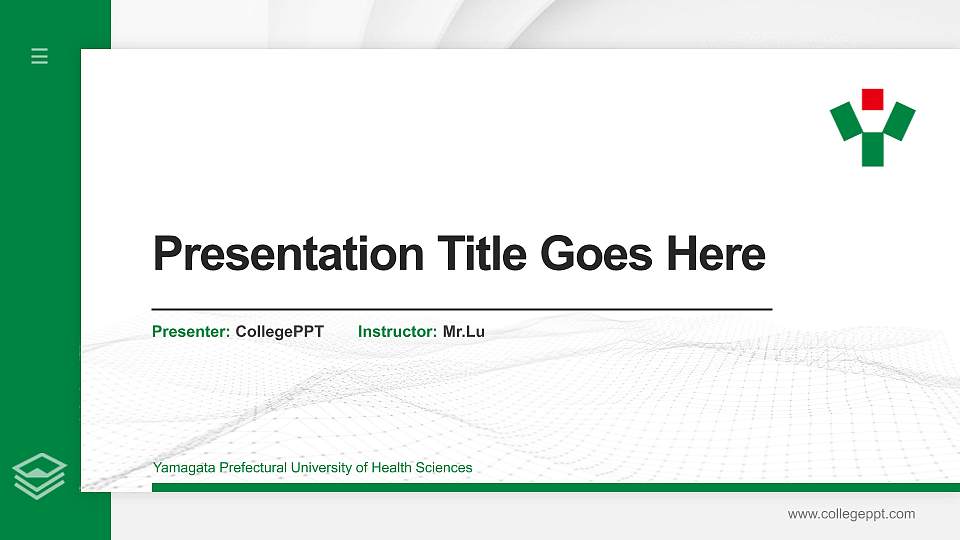 Presentation Title Goes Here

Presenter: CollegePPT Instructor: Mr.Lu

Yamagata Prefectural University of Health Sciences

www.collegeppt.com